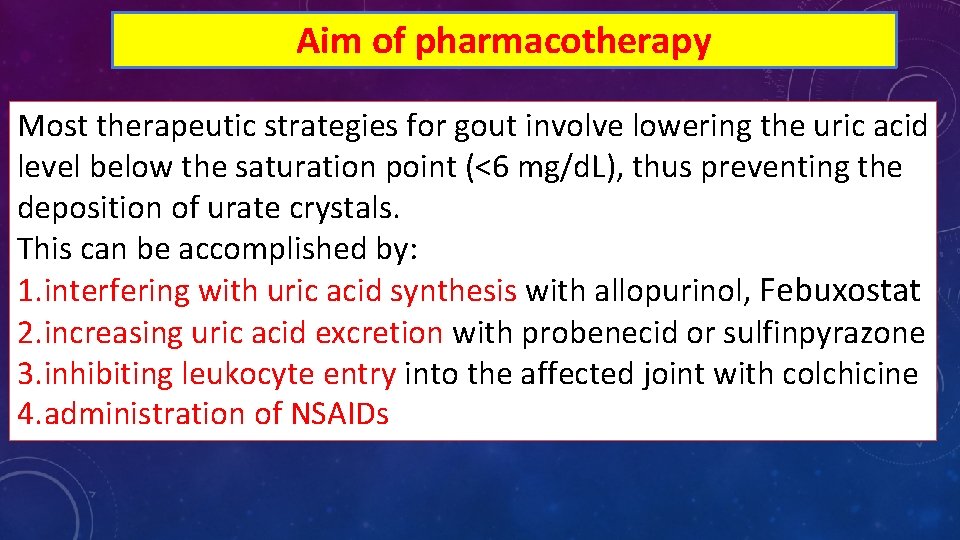 Aim of pharmacotherapy

Most therapeutic strategies for gout involve lowering the uric acid level below the saturation point (<6 mg/dL), thus preventing the deposition of urate crystals.
This can be accomplished by:
1.interfering with uric acid synthesis with allopurinol, Febuxostat
2.increasing uric acid excretion with probenecid or sulfinpyrazone
3.inhibiting leukocyte entry into the affected joint with colchicine
4.administration of NSAIDs